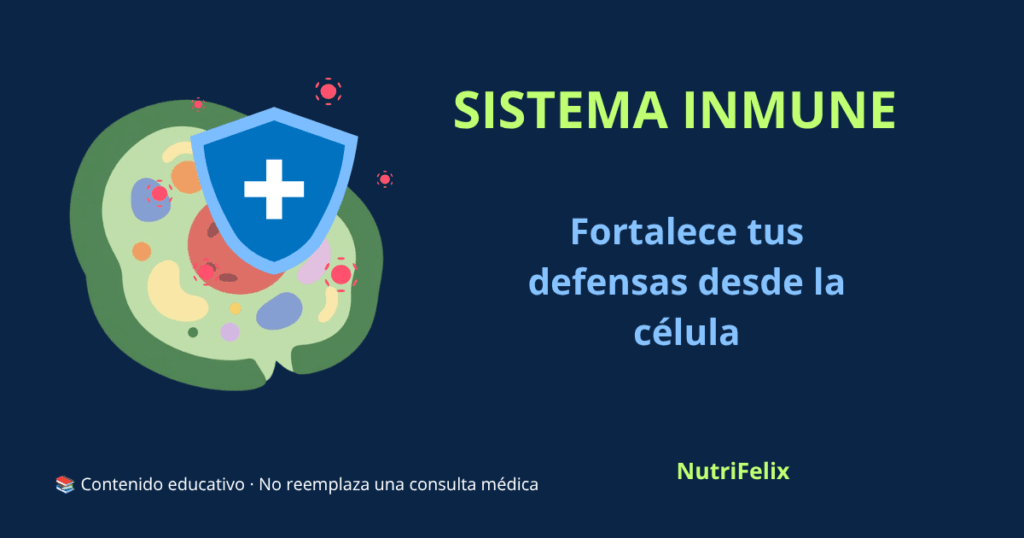 SISTEMA INMUNE

Fortalece tus defensas desde la célula

📚 Contenido educativo · No reemplaza una consulta médica

NutriFelix